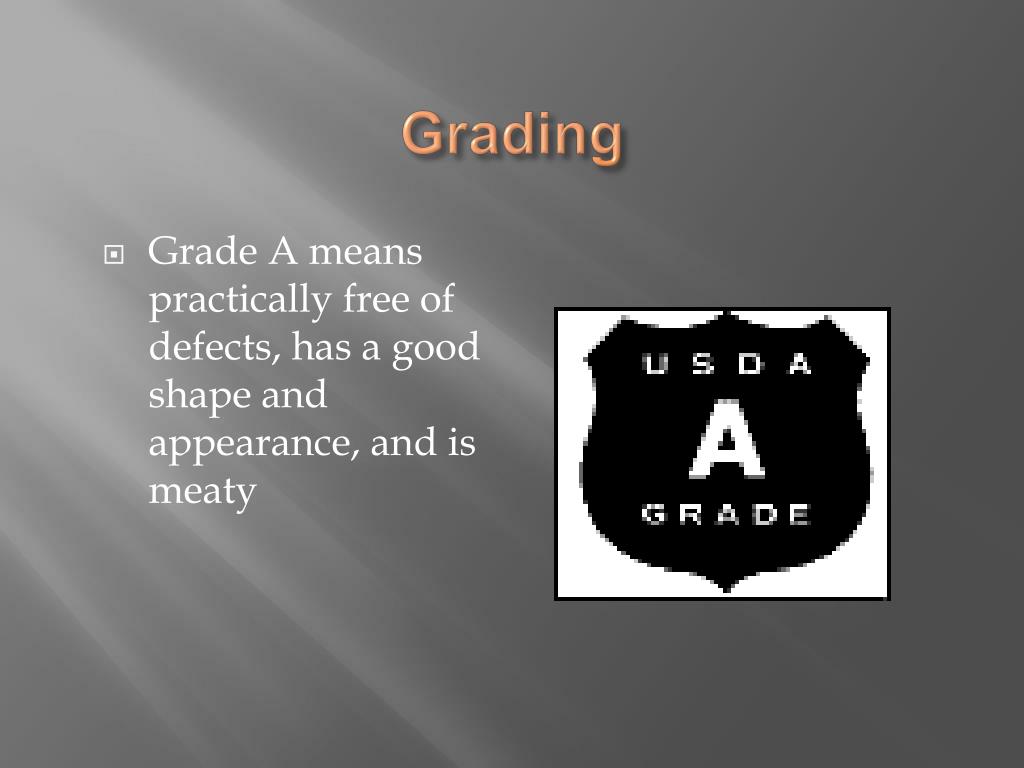 Grading

Grade A means practically free of defects, has a good shape and appearance, and is meaty

USDA
A
GRADE